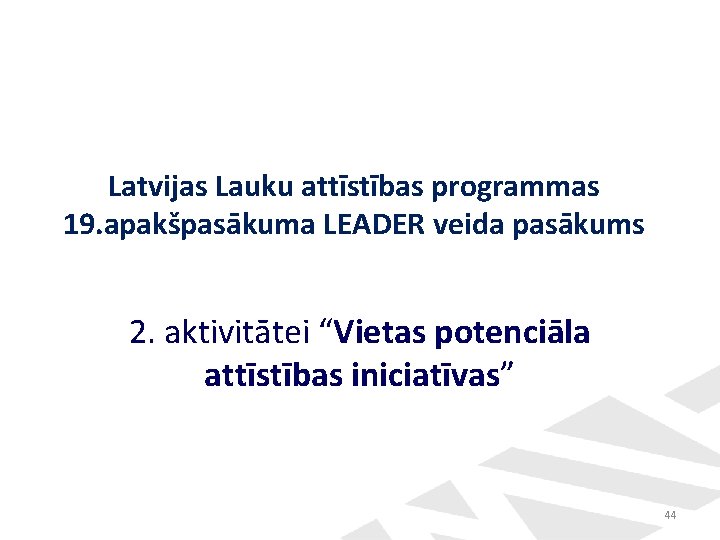 Latvijas Lauku attīstības programmas 19.apakšpasākuma LEADER veida pasākums

2. aktivitātei “Vietas potenciāla attīstības iniciatīvas”

44